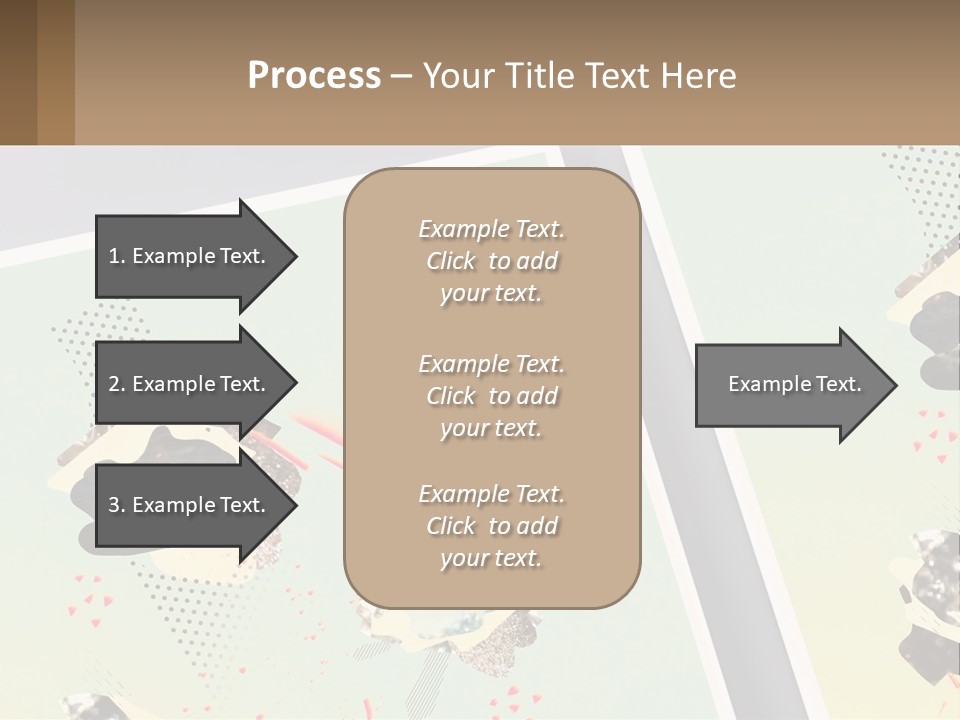 Process – Your Title Text Here

1. Example Text.

2. Example Text.

3. Example Text.

Example Text. Click to add your text.

Example Text. Click to add your text.

Example Text. Click to add your text.

Example Text.